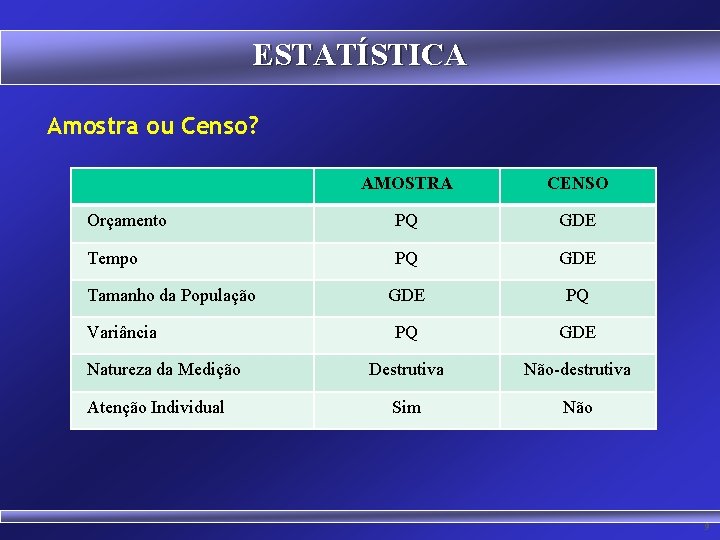 ESTATÍSTICA

Amostra ou Censo?

| | AMOSTRA | CENSO |
|---|---|---|
| Orçamento | PQ | GDE |
| Tempo | PQ | GDE |
| Tamanho da População | GDE | PQ |
| Variância | PQ | GDE |
| Natureza da Medição | Destrutiva | Não-destrutiva |
| Atenção Individual | Sim | Não |

9